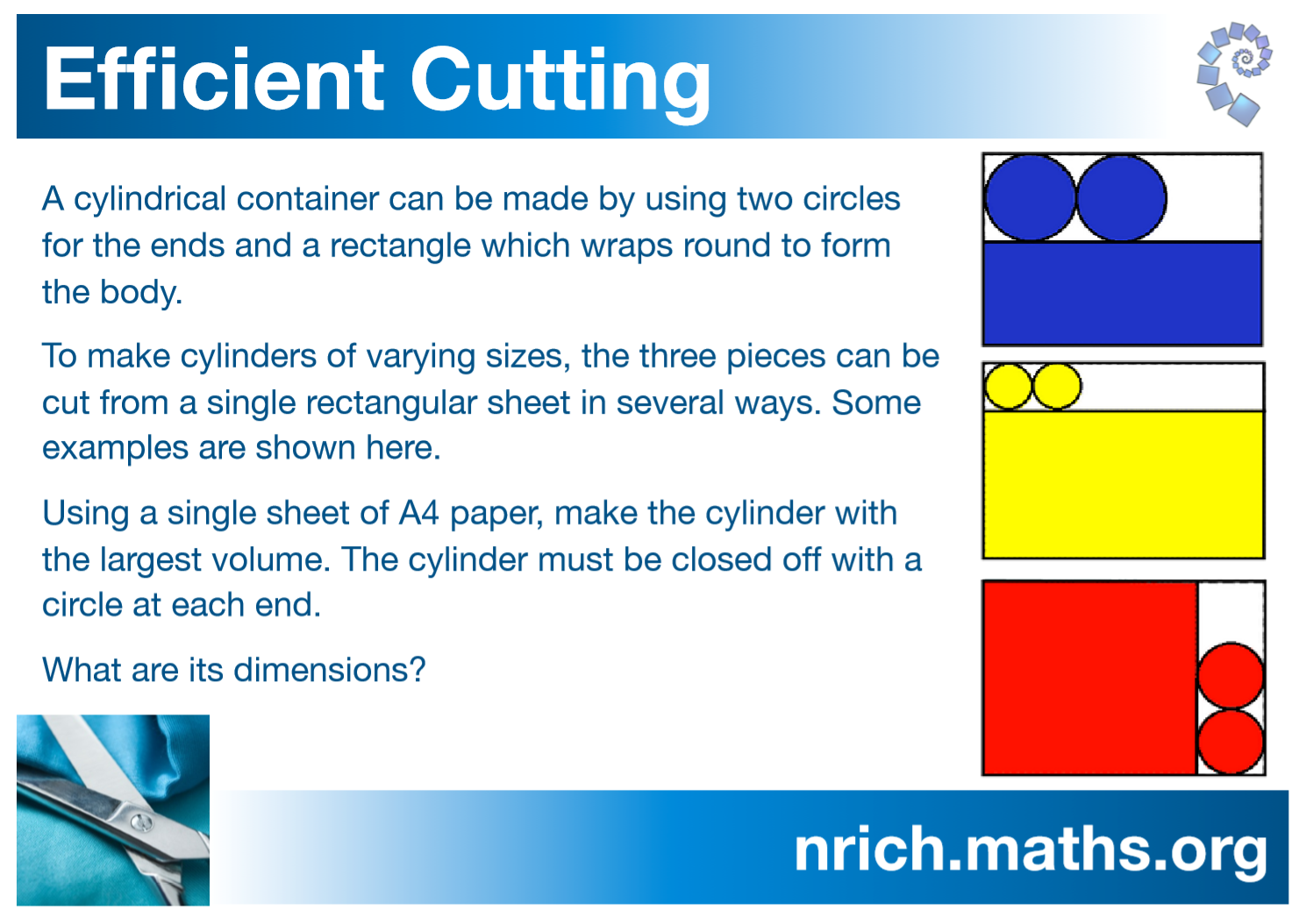 Efficient Cutting

A cylindrical container can be made by using two circles for the ends and a rectangle which wraps round to form the body.

To make cylinders of varying sizes, the three pieces can be cut from a single rectangular sheet in several ways. Some examples are shown here.

Using a single sheet of A4 paper, make the cylinder with the largest volume. The cylinder must be closed off with a circle at each end.

What are its dimensions?

nrich.maths.org